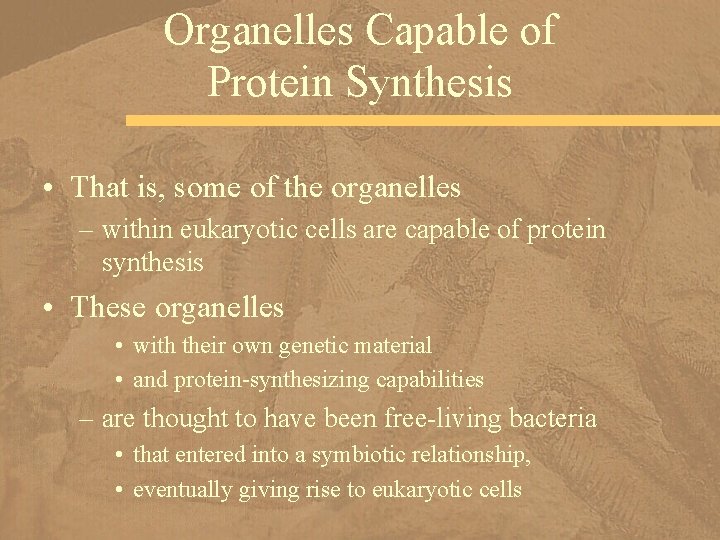 Organelles Capable of Protein Synthesis

• That is, some of the organelles
– within eukaryotic cells are capable of protein synthesis

• These organelles
• with their own genetic material
• and protein-synthesizing capabilities
– are thought to have been free-living bacteria
• that entered into a symbiotic relationship,
• eventually giving rise to eukaryotic cells